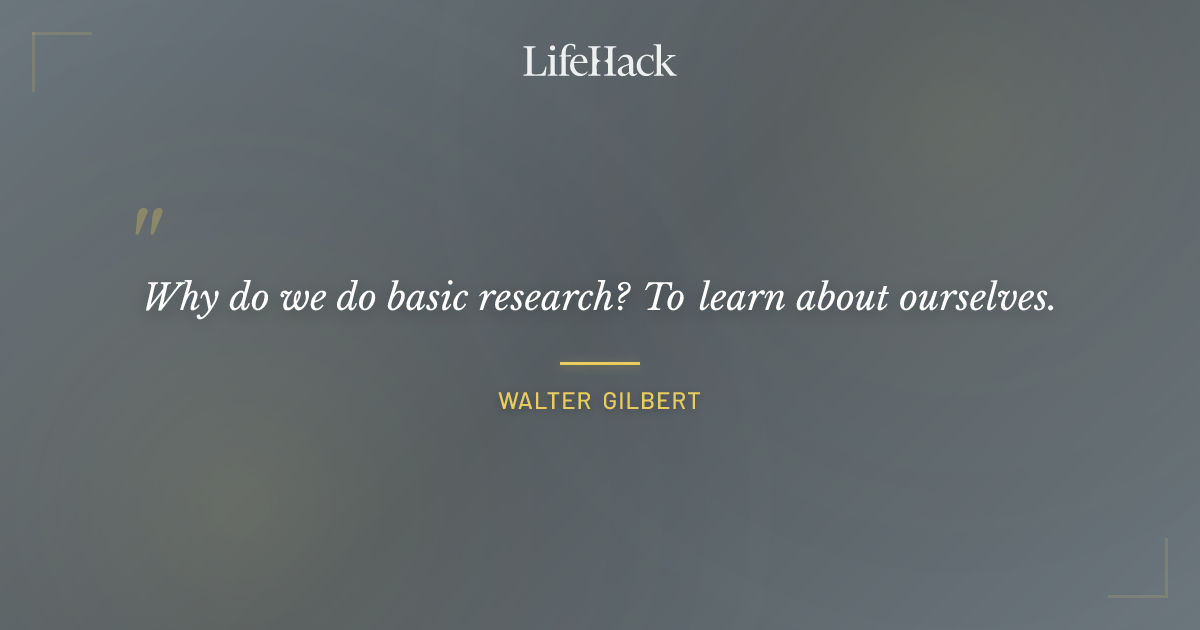 LifeHack

"

Why do we do basic research? To learn about ourselves.

WALTER GILBERT